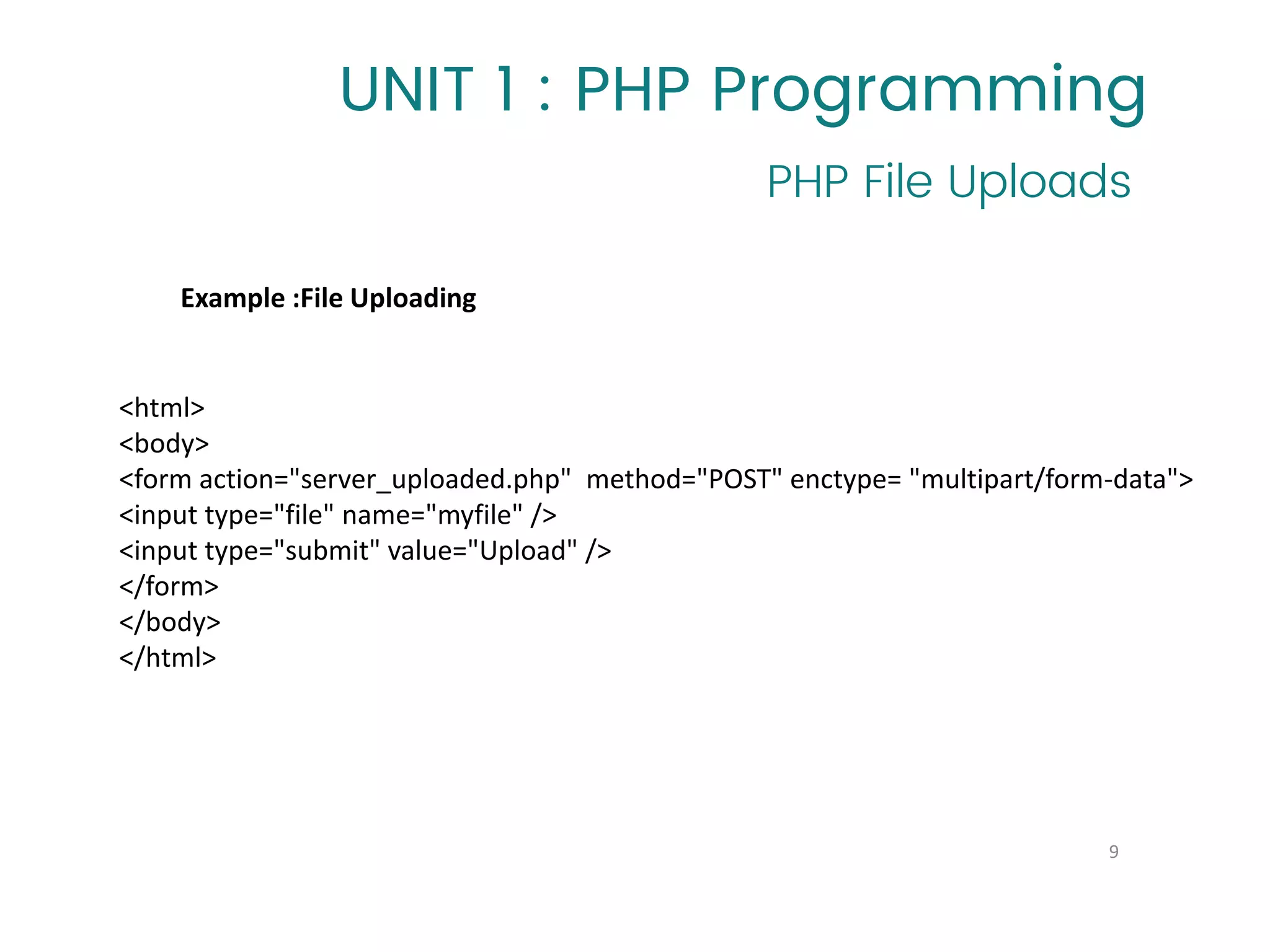 UNIT 1 : PHP Programming

PHP File Uploads

Example :File Uploading

<html>
<body>
<form action="server_uploaded.php"  method="POST" enctype= "multipart/form-data">
<input type="file" name="myfile" />
<input type="submit" value="Upload" />
</form>
</body>
</html>

9